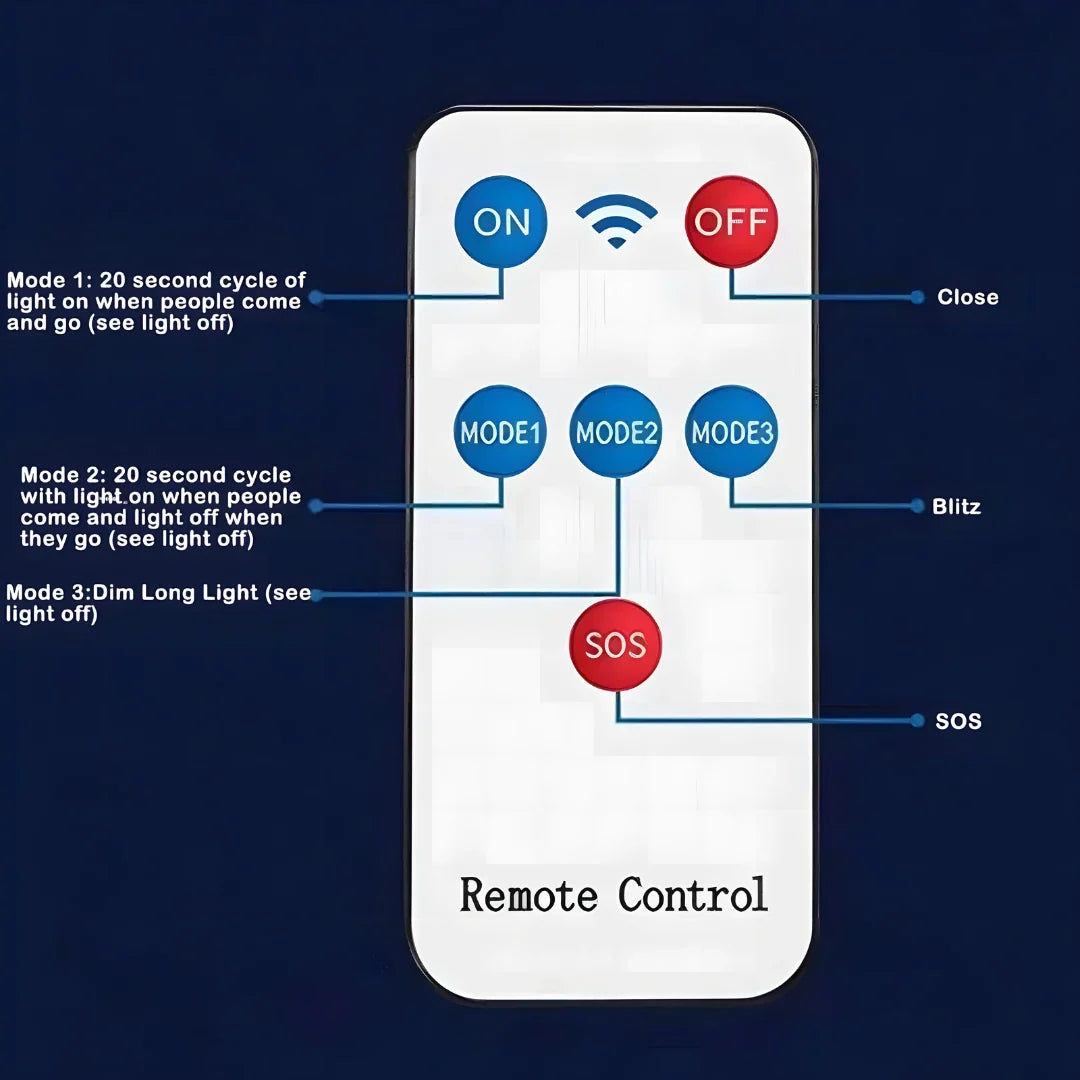 ON

OFF

Mode 1: 20 second cycle of light on when people come and go (see light off)

Close

MODE1

MODE2

MODE3

Mode 2: 20 second cycle with light on when people come and light off when they go (see light off)

Blitz

Mode 3:Dim Long Light (see light off)

SOS

SOS

Remote Control